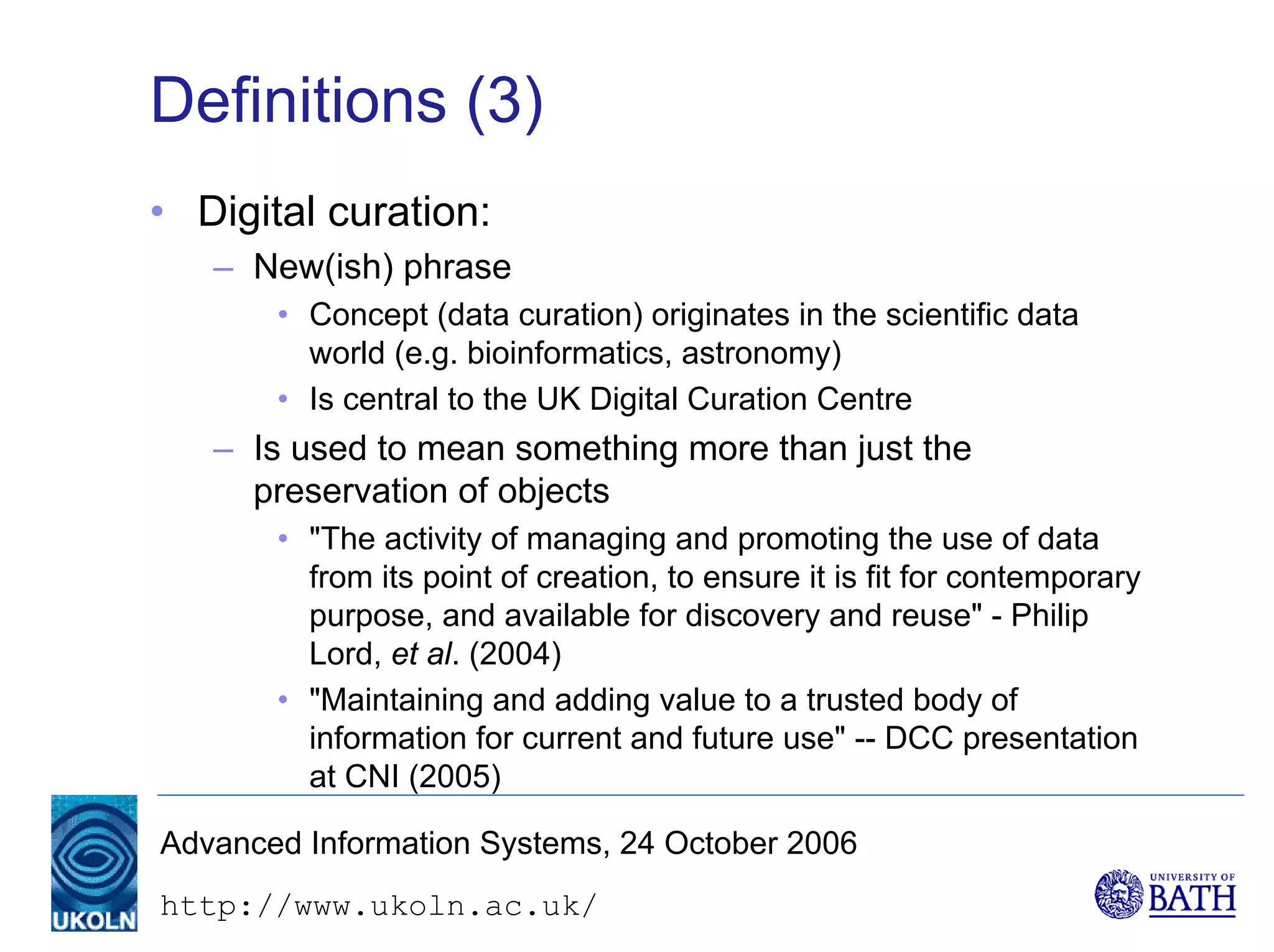 Definitions (3)

• Digital curation:
– New(ish) phrase
• Concept (data curation) originates in the scientific data world (e.g. bioinformatics, astronomy)
• Is central to the UK Digital Curation Centre
– Is used to mean something more than just the preservation of objects
• "The activity of managing and promoting the use of data from its point of creation, to ensure it is fit for contemporary purpose, and available for discovery and reuse" - Philip Lord, et al. (2004)
• "Maintaining and adding value to a trusted body of information for current and future use" -- DCC presentation at CNI (2005)

UKOLN

Advanced Information Systems, 24 October 2006

http://www.ukoln.ac.uk/

UNIVERSITY OF BATH